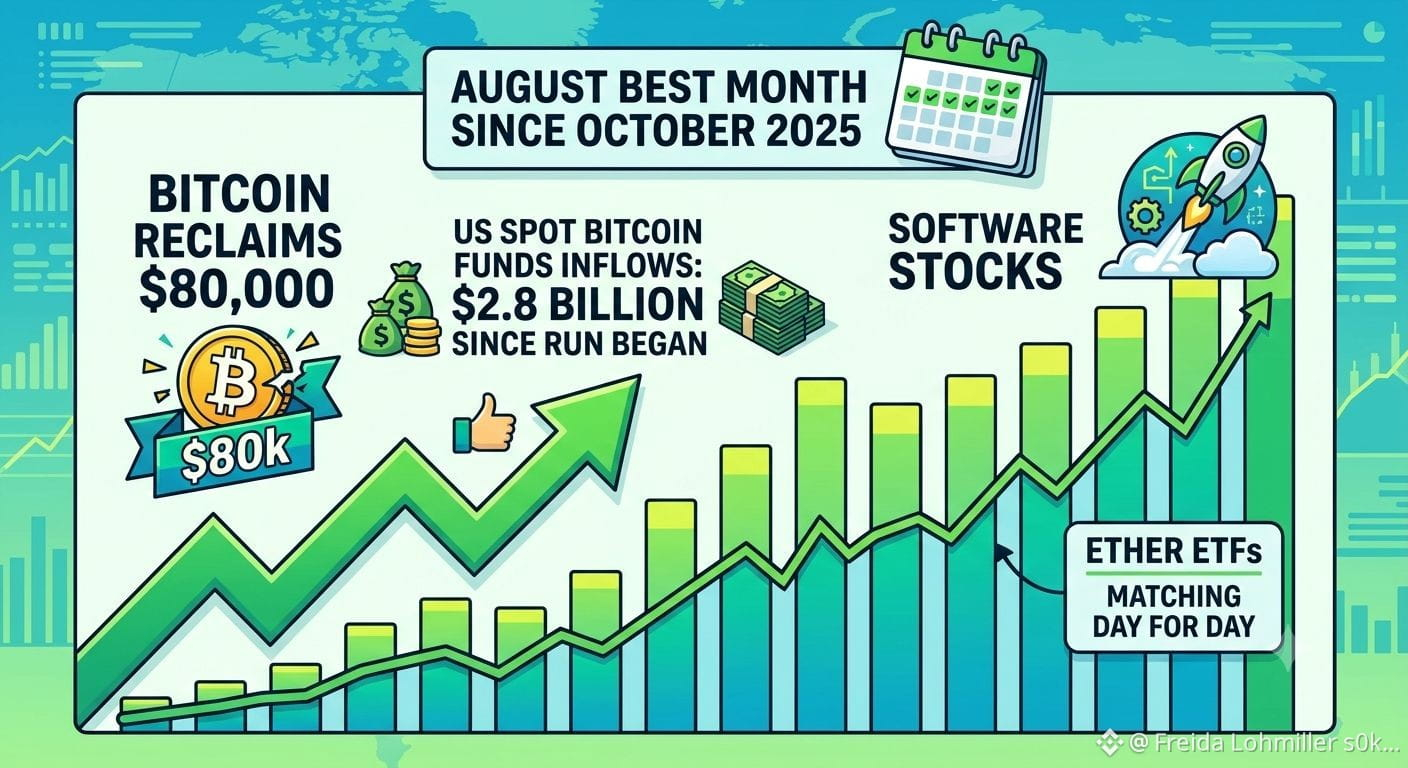 AUGUST BEST MONTH SINCE OCTOBER 2025

BITCOIN RECLAIMS $80,000

$80k

US SPOT BITCOIN FUNDS INFLOWS: $2.8 BILLION SINCE RUN BEGAN

SOFTWARE STOCKS

ETHER ETFs

MATCHING DAY FOR DAY

@ Freida Lohmiller s0k...